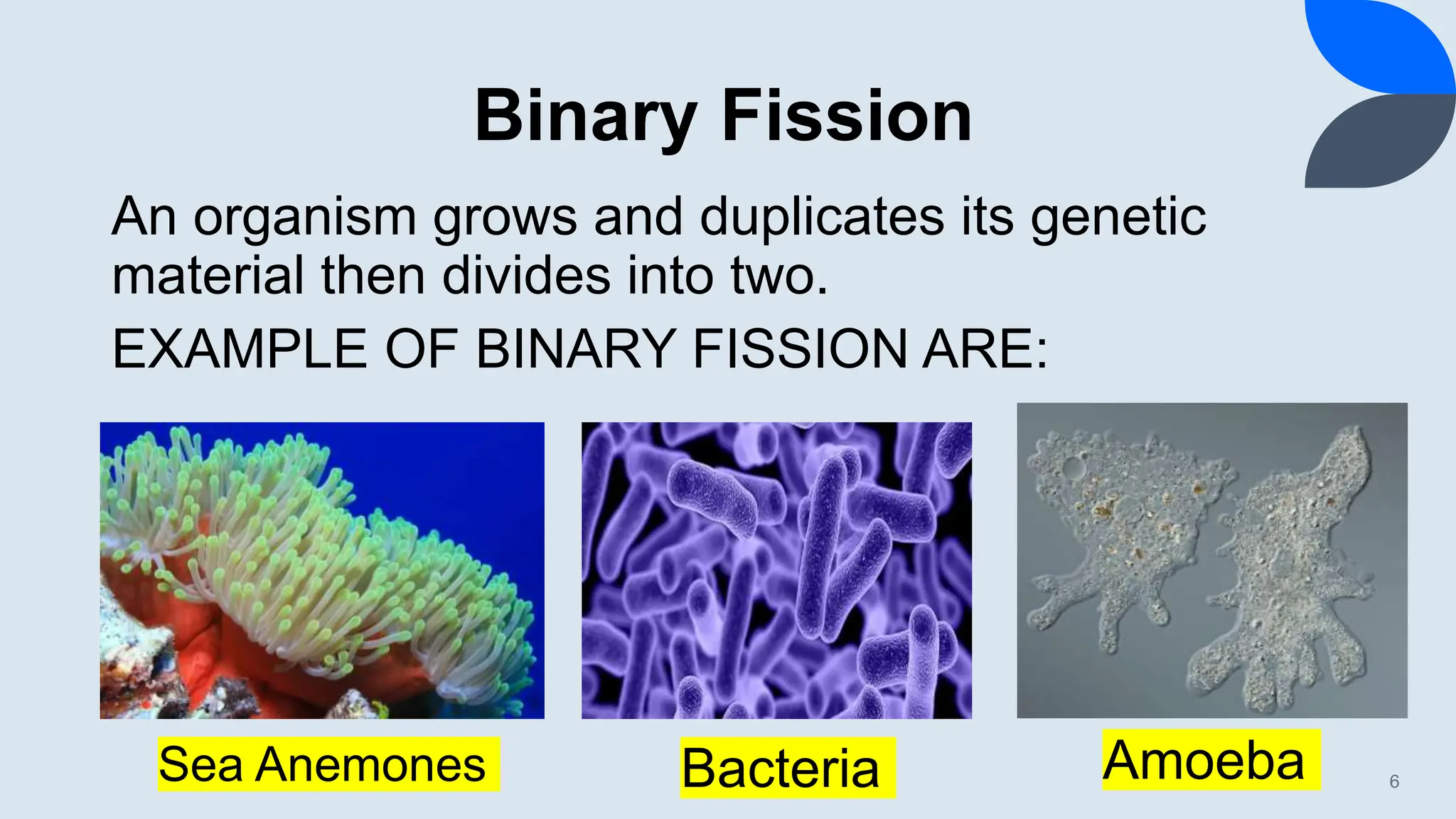 Binary Fission

An organism grows and duplicates its genetic material then divides into two.

EXAMPLE OF BINARY FISSION ARE:

Sea Anemones

Bacteria

Amoeba

6